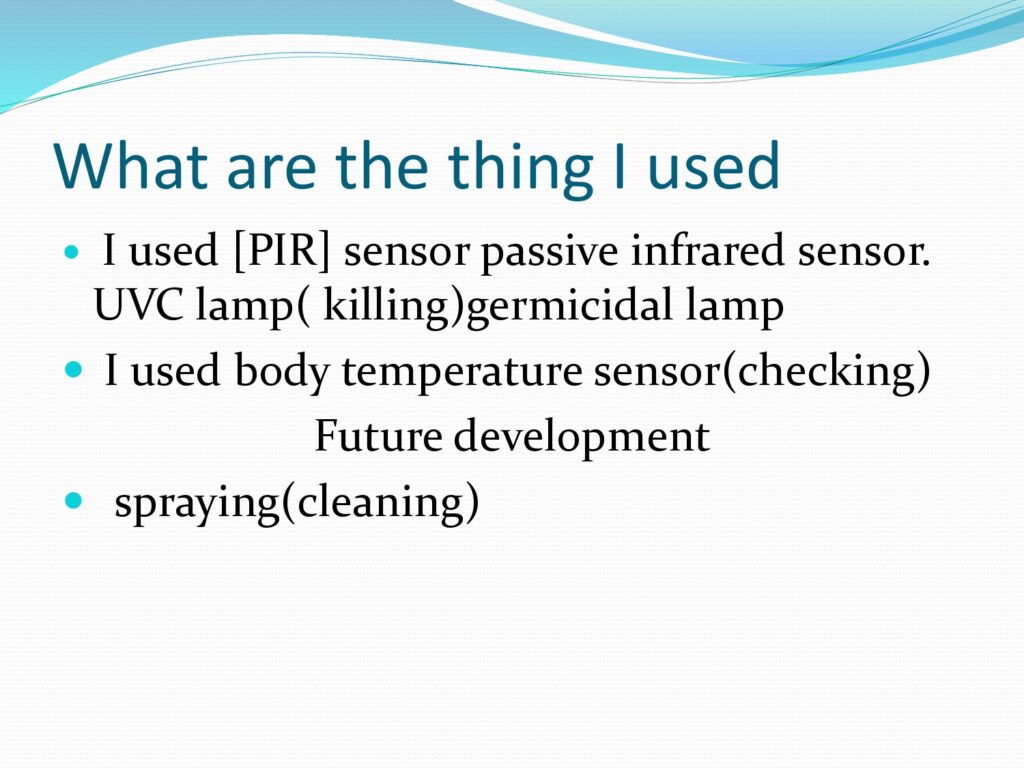 What are the thing I used

- I used [PIR] sensor passive infrared sensor. UVC lamp( killing)germicidal lamp
- I used body temperature sensor(checking)

Future development

- spraying(cleaning)